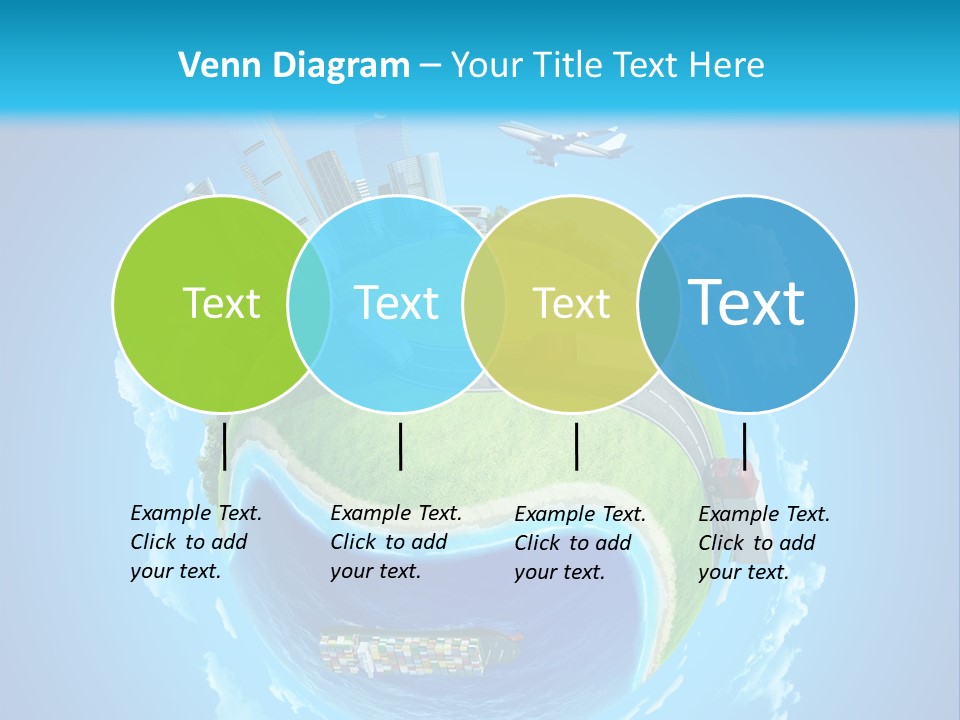 Venn Diagram – Your Title Text Here

Text

Text

Text

Text

Example Text. Click to add your text.

Example Text. Click to add your text.

Example Text. Click to add your text.

Example Text. Click to add your text.